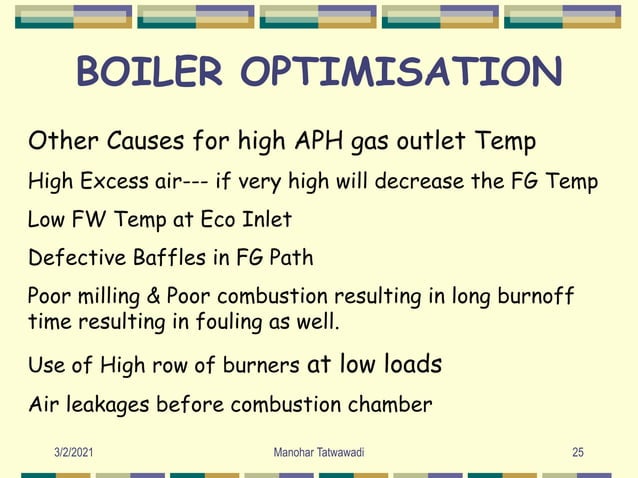 BOILER OPTIMISATION

Other Causes for high APH gas outlet Temp

High Excess air--- if very high will decrease the FG Temp

Low FW Temp at Eco Inlet

Defective Baffles in FG Path

Poor milling & Poor combustion resulting in long burnoff time resulting in fouling as well.

Use of High row of burners at low loads

Air leakages before combustion chamber

3/2/2021

Manohar Tatwawadi

25